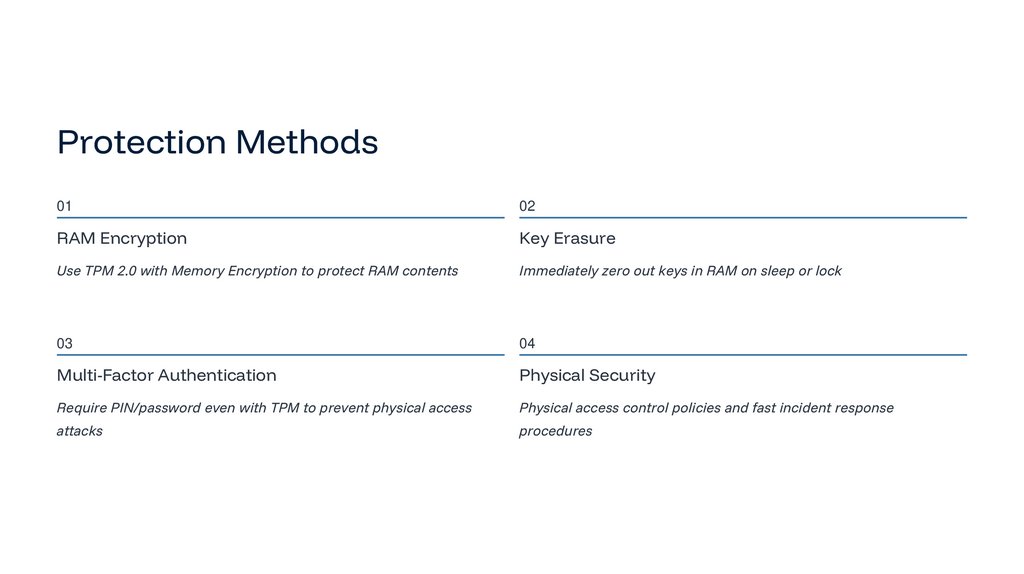 Protection Methods

01

RAM Encryption

Use TPM 2.0 with Memory Encryption to protect RAM contents

02

Key Erasure

Immediately zero out keys in RAM on sleep or lock

03

Multi-Factor Authentication

Require PIN/password even with TPM to prevent physical access attacks

04

Physical Security

Physical access control policies and fast incident response procedures